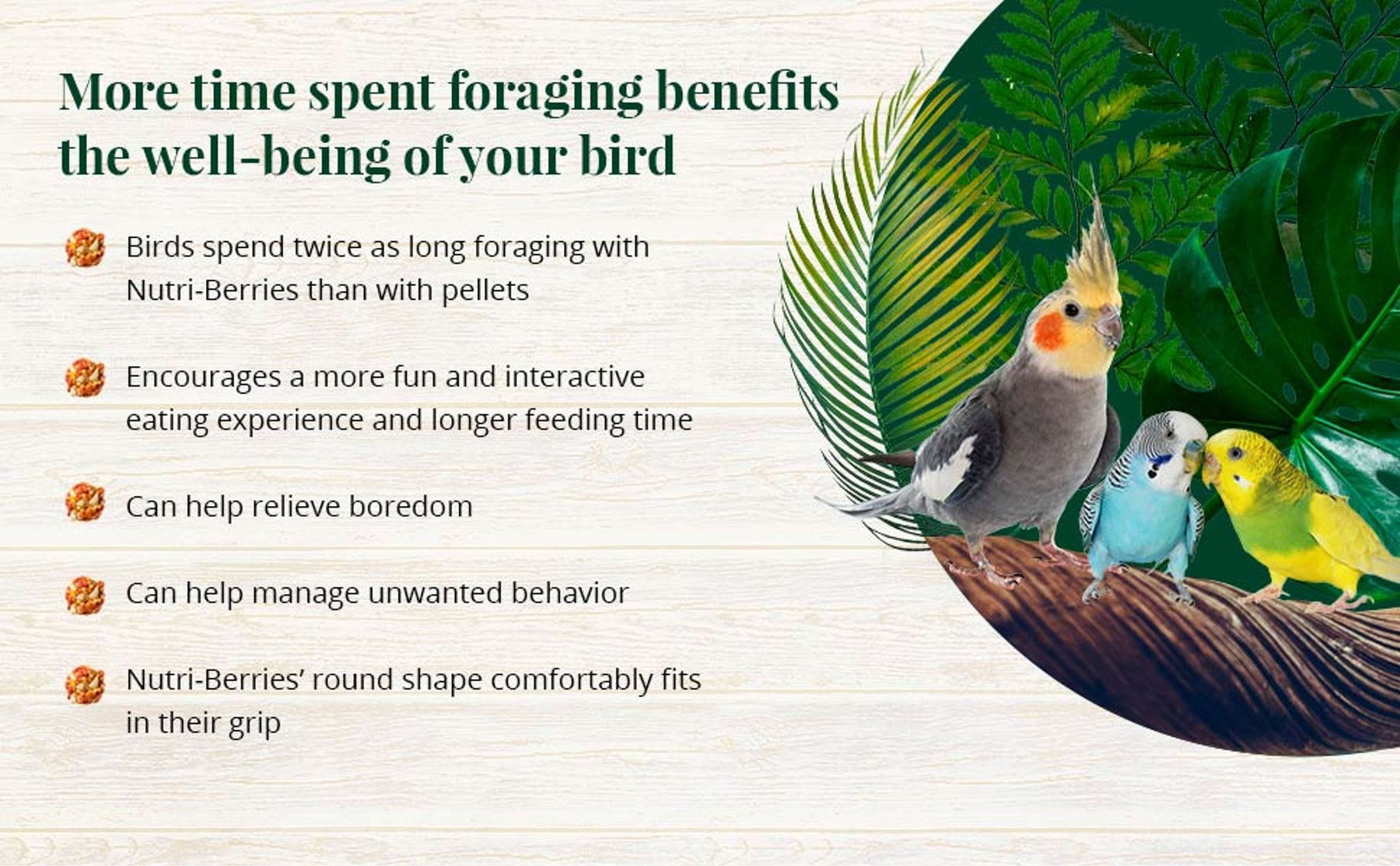 More time spent foraging benefits the well-being of your bird

Birds spend twice as long foraging with Nutri-Berries than with pellets

Encourages a more fun and interactive eating experience and longer feeding time

Can help relieve boredom

Can help manage unwanted behavior

Nutri-Berries’ round shape comfortably fits in their grip